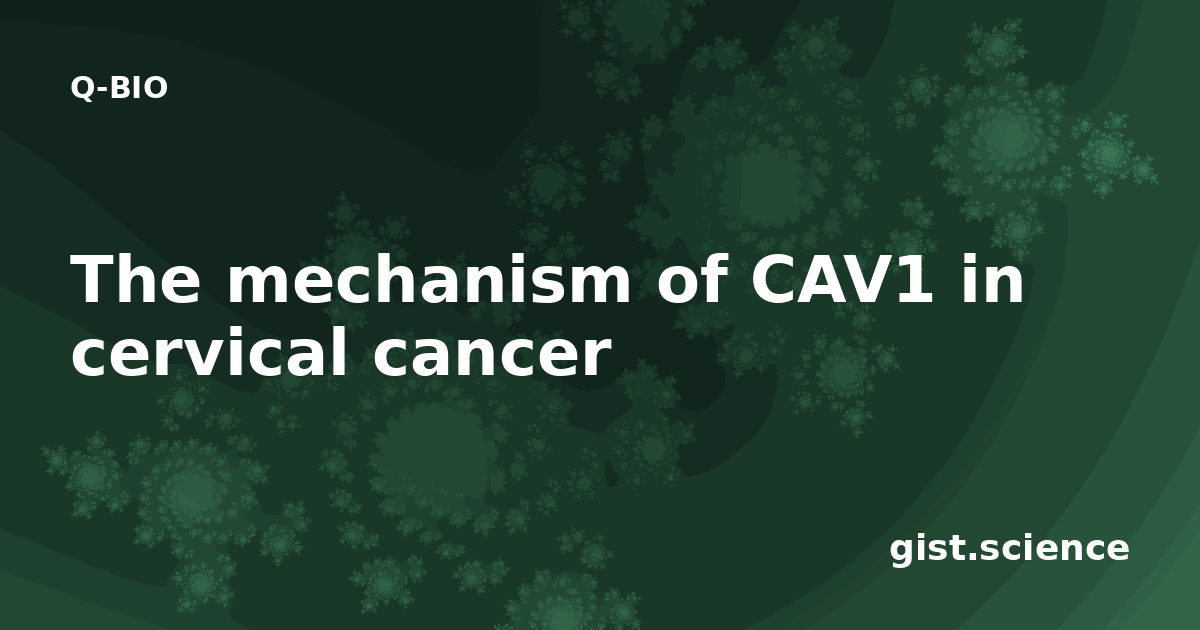 Q-BIO

The mechanism of CAV1 in cervical cancer

gist.science